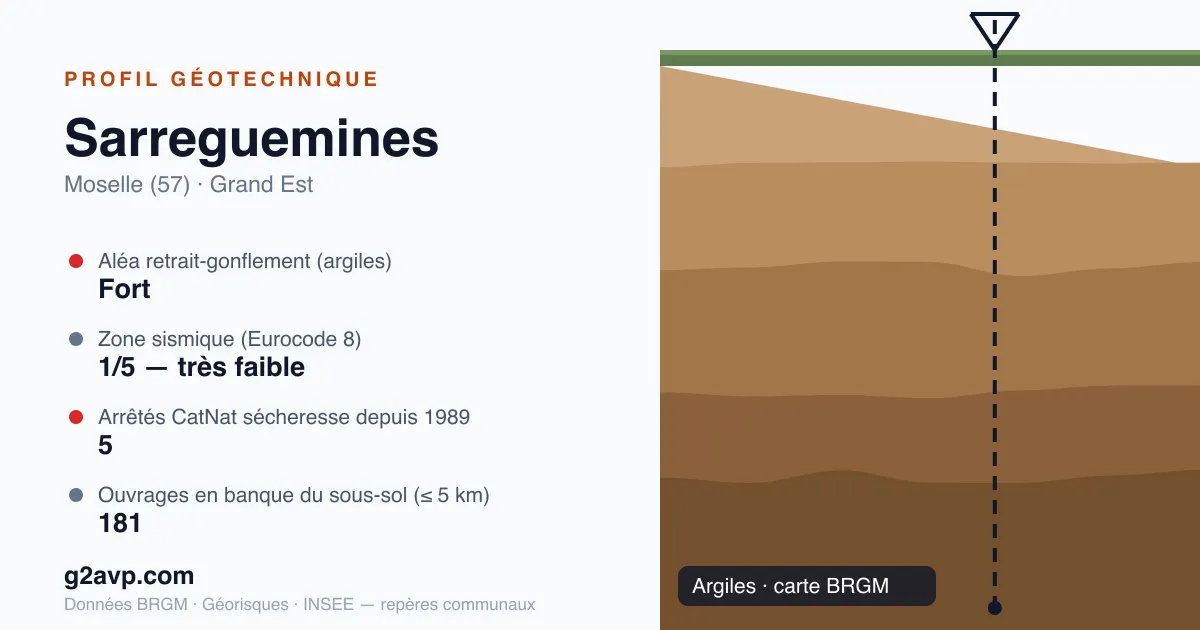 PROFIL GÉOTECHNIQUE

Sarreguemines

Moselle (57) · Grand Est

Aléa retrait-gonflement (argiles)
Fort

Zone sismique (Eurocode 8)
1/5 — très faible

Arrêtés CatNat sécheresse depuis 1989
5

Ouvrages en banque du sous-sol (≤ 5 km)
181

g2avp.com

Données BRGM · Géorisques · INSEE — repères communaux

Argiles · carte BRGM